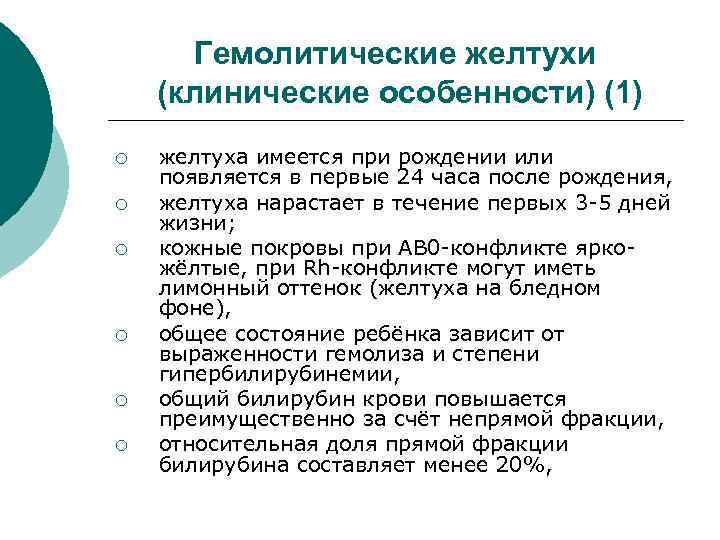 Гемолитические желтухи (клинические особенности) (1)

○ желтуха имеется при рождении или появляется в первые 24 часа после рождения,
○ желтуха нарастает в течение первых 3-5 дней жизни;
○ кожные покровы при АВ0-конфликте ярко-жёлтые, при Rh-конфликте могут иметь лимонный оттенок (желтуха на бледном фоне),
○ общее состояние ребёнка зависит от выраженности гемолиза и степени гипербилирубинемии,
○ общий билирубин крови повышается преимущественно за счёт непрямой фракции,
○ относительная доля прямой фракции билирубина составляет менее 20%,